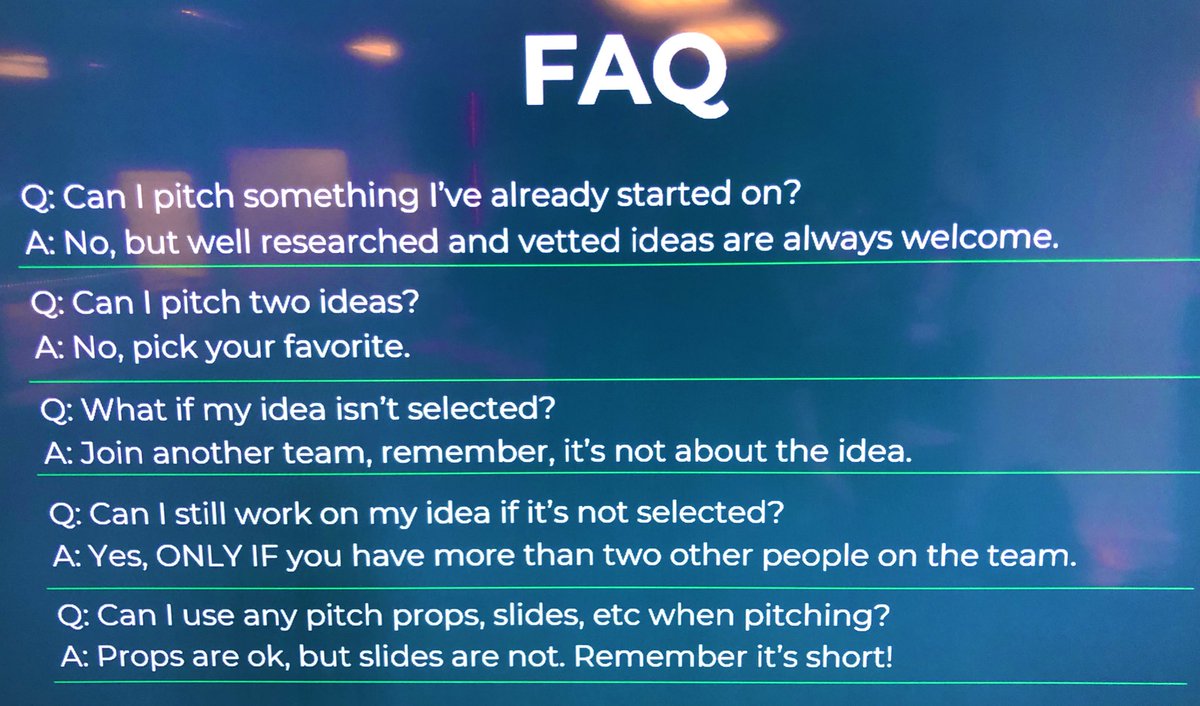 FAQ

Q: Can I pitch something I've already started on?
A: No, but well researched and vetted ideas are always welcome.

Q: Can I pitch two ideas?
A: No, pick your favorite.

Q: What if my idea isn't selected?
A: Join another team, remember, it's not about the idea.

Q: Can I still work on my idea if it's not selected?
A: Yes, ONLY IF you have more than two other people on the team.

Q: Can I use any pitch props, slides, etc when pitching?
A: Props are ok, but slides are not. Remember it's short!